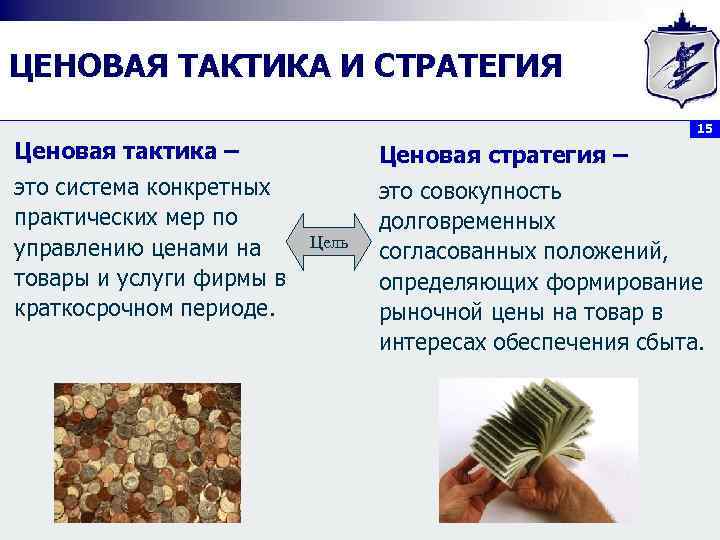 ЦЕНОВАЯ ТАКТИКА И СТРАТЕГИЯ

15

Ценовая тактика –

это система конкретных практических мер по управлению ценами на товары и услуги фирмы в краткосрочном периоде.

Цель

Ценовая стратегия –

это совокупность долговременных согласованных положений, определяющих формирование рыночной цены на товар в интересах обеспечения сбыта.